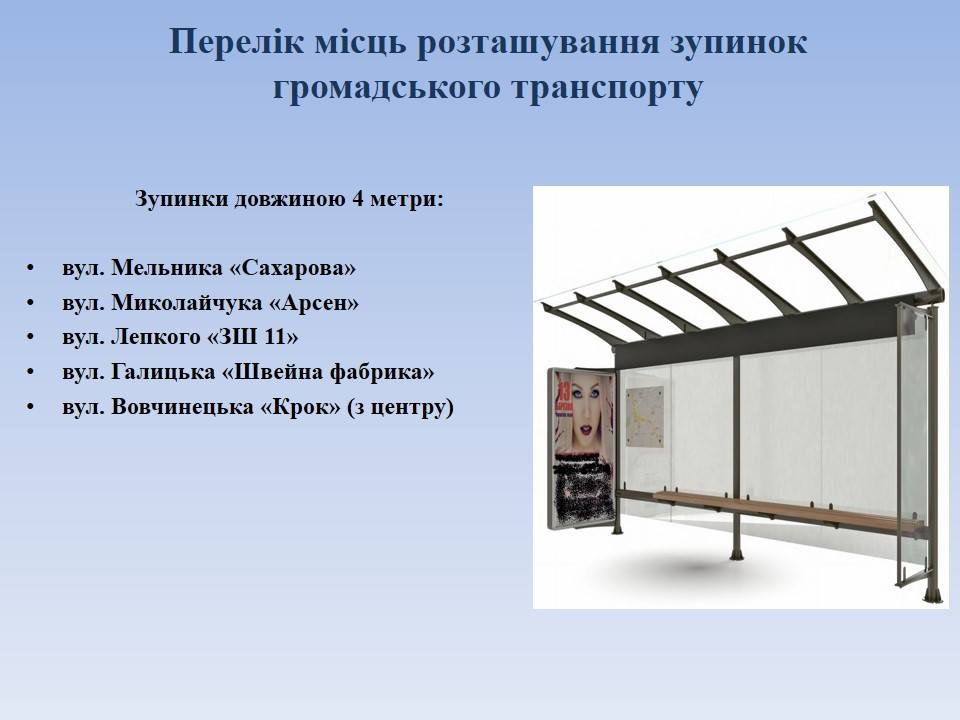 Перелік місць розташування зупинок громадського транспорту

Зупинки довжиною 4 метри:

• вул. Мельника «Сахарова»
• вул. Миколайчука «Арсен»
• вул. Лепкого «ЗШ 11»
• вул. Галицька «Швейна фабрика»
• вул. Вовчинецька «Крок» (з центру)